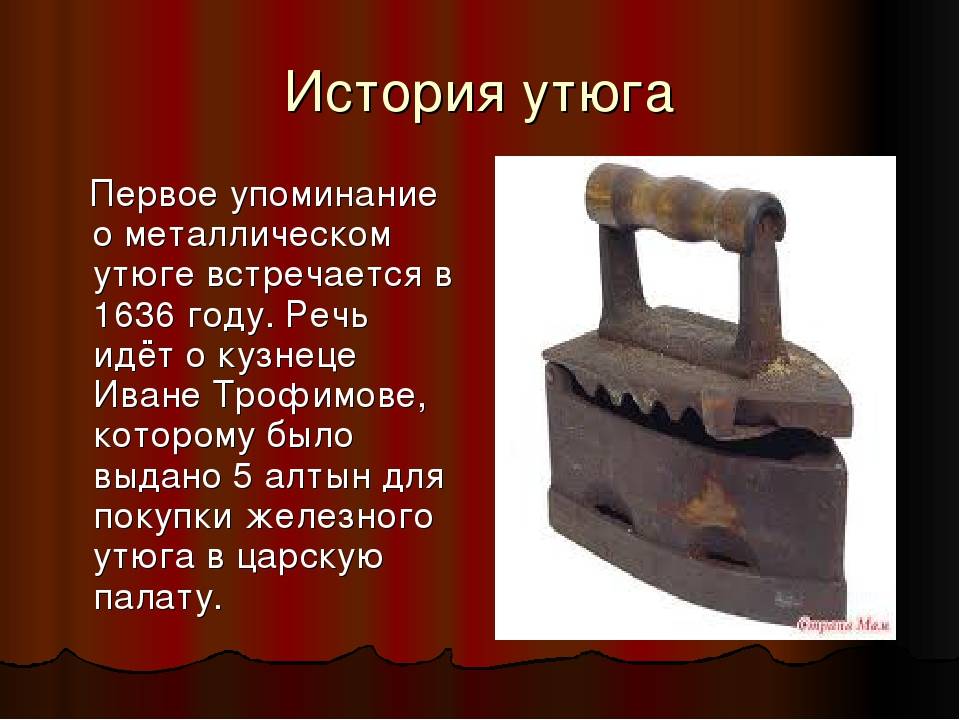 История утюга

Первое упоминание о металлическом утюге встречается в 1636 году. Речь идёт о кузнеце Иване Трофимове, которому было выдано 5 алтын для покупки железного утюга в царскую палату.

Страна Мам